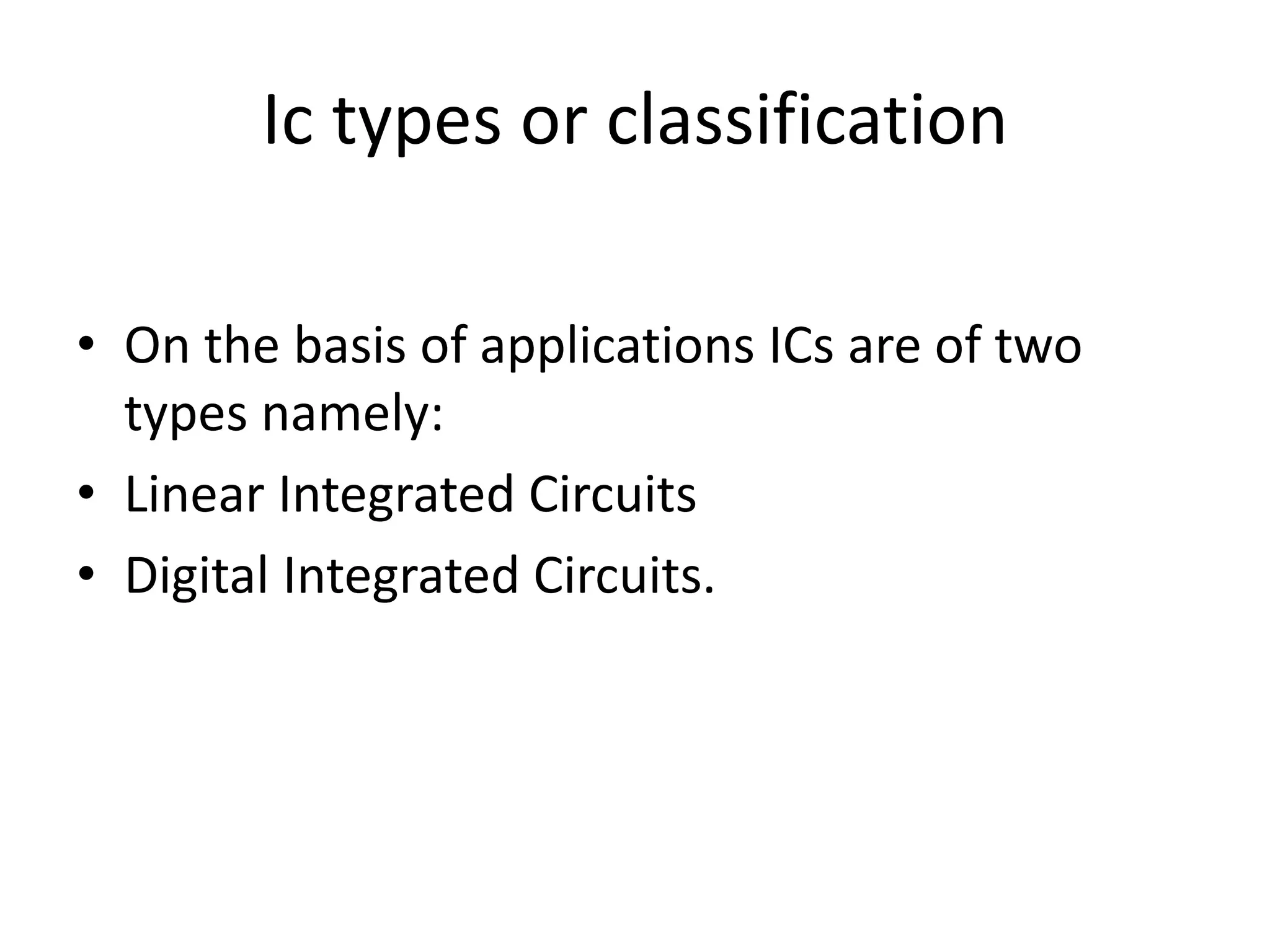 Ic types or classification

• On the basis of applications ICs are of two types namely:
• Linear Integrated Circuits
• Digital Integrated Circuits.